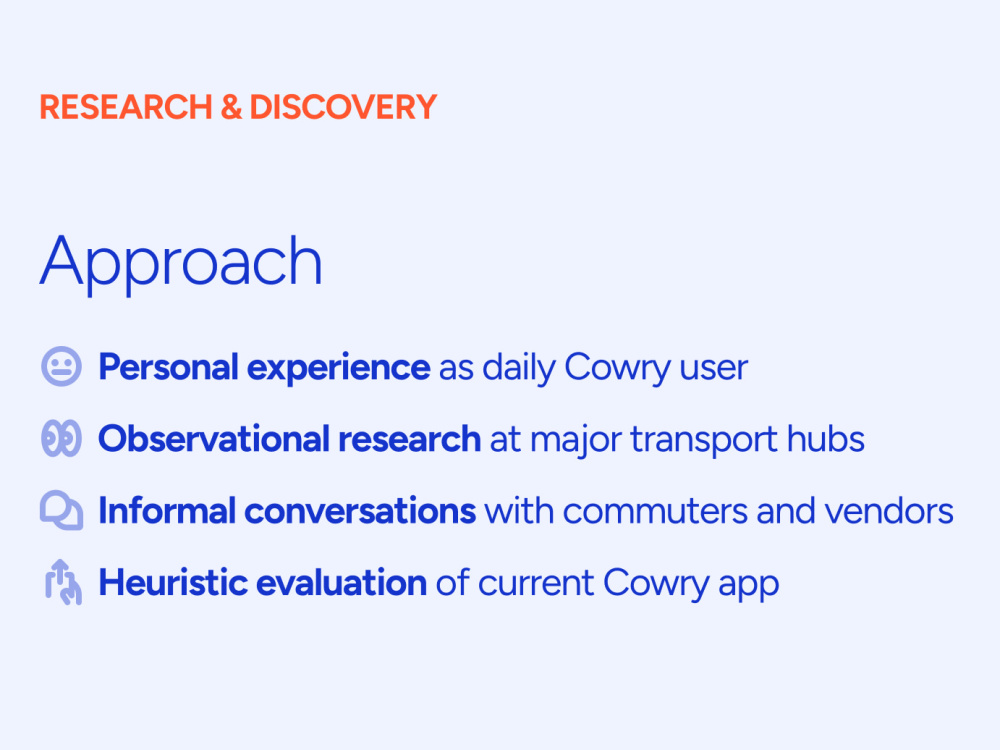 RESEARCH & DISCOVERY

Approach

Personal experience as daily Cowry user

Observational research at major transport hubs

Informal conversations with commuters and vendors

Heuristic evaluation of current Cowry app